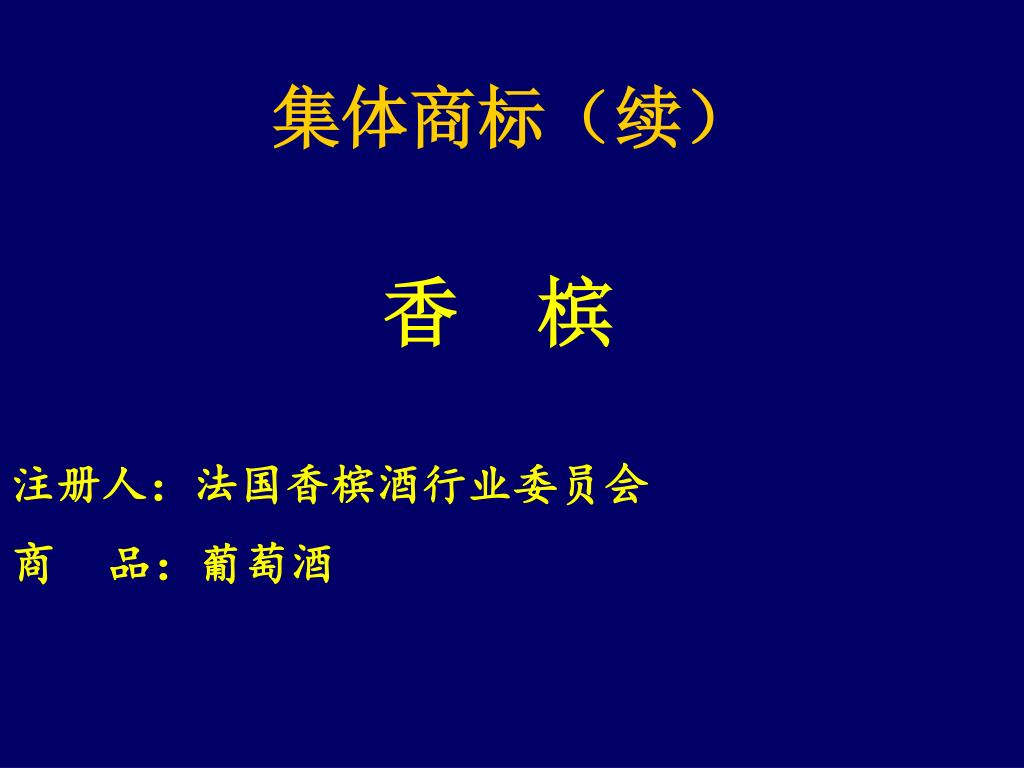 集体商标（续）

香　槟

注册人：法国香槟酒行业委员会

商　　品：葡萄酒